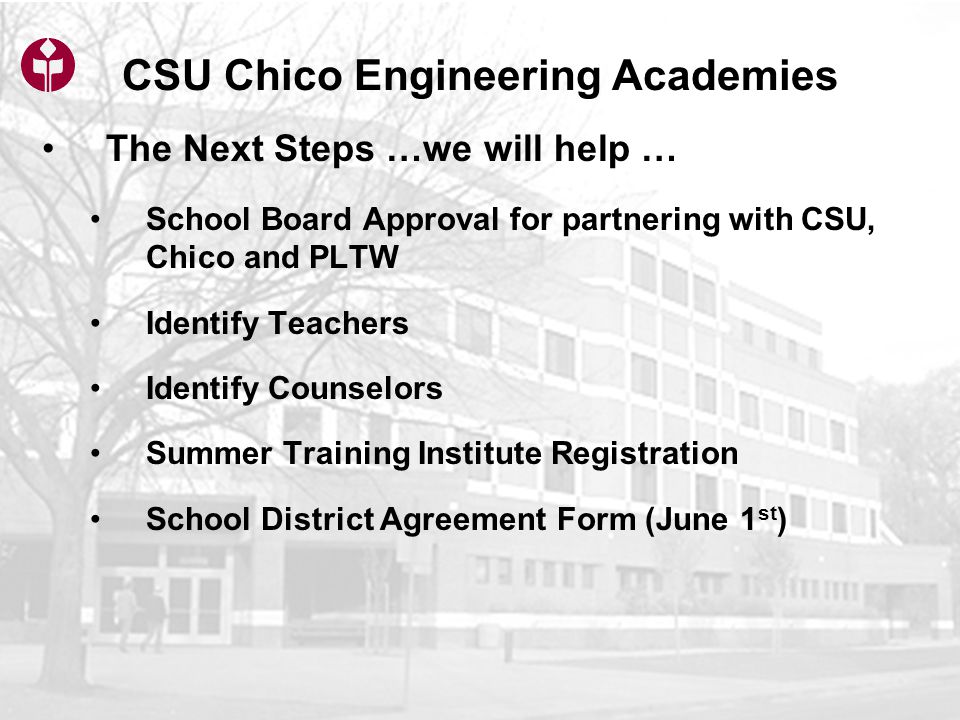 CSU Chico Engineering Academies

• The Next Steps …we will help …

• School Board Approval for partnering with CSU, Chico and PLTW

• Identify Teachers

• Identify Counselors

• Summer Training Institute Registration

• School District Agreement Form (June 1$^{st}$)